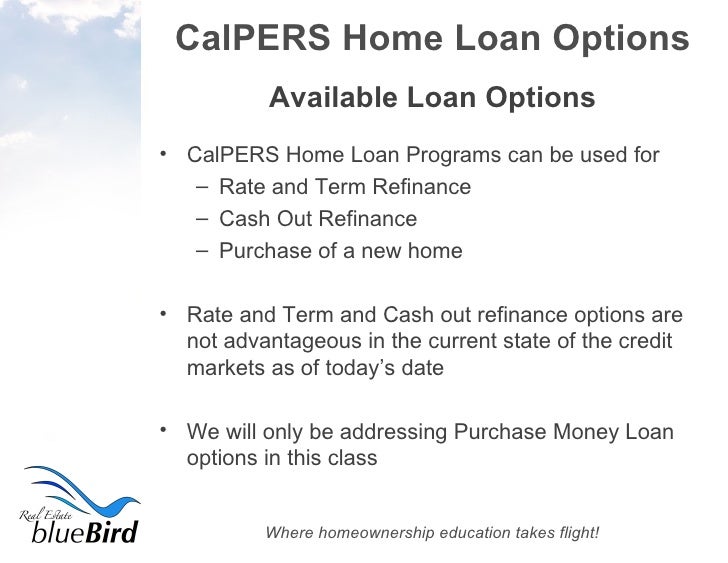 CalPERS Home Loan Options

Available Loan Options

• CalPERS Home Loan Programs can be used for
– Rate and Term Refinance
– Cash Out Refinance
– Purchase of a new home

• Rate and Term and Cash out refinance options are not advantageous in the current state of the credit markets as of today's date

• We will only be addressing Purchase Money Loan options in this class

Real Estate blueBird

Where homeownership education takes flight!